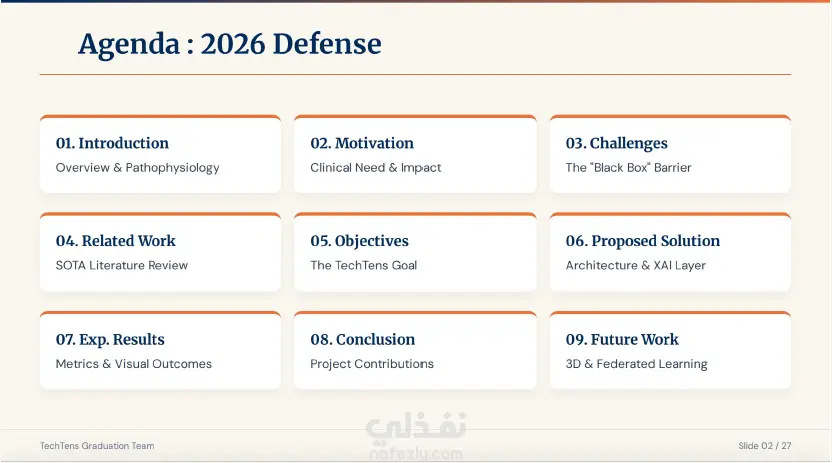 Agenda : 2026 Defense

01. Introduction
Overview & Pathophysiology

02. Motivation
Clinical Need & Impact

03. Challenges
The "Black Box" Barrier

04. Related Work
SOTA Literature Review

05. Objectives
The TechTens Goal

06. Proposed Solution
Architecture & XAI Layer

07. Exp. Results
Metrics & Visual Outcomes

08. Conclusion
Project Contributions

09. Future Work
3D & Federated Learning

TechTens Graduation Team

نفذلي
nafezly.com

Slide 02 / 27